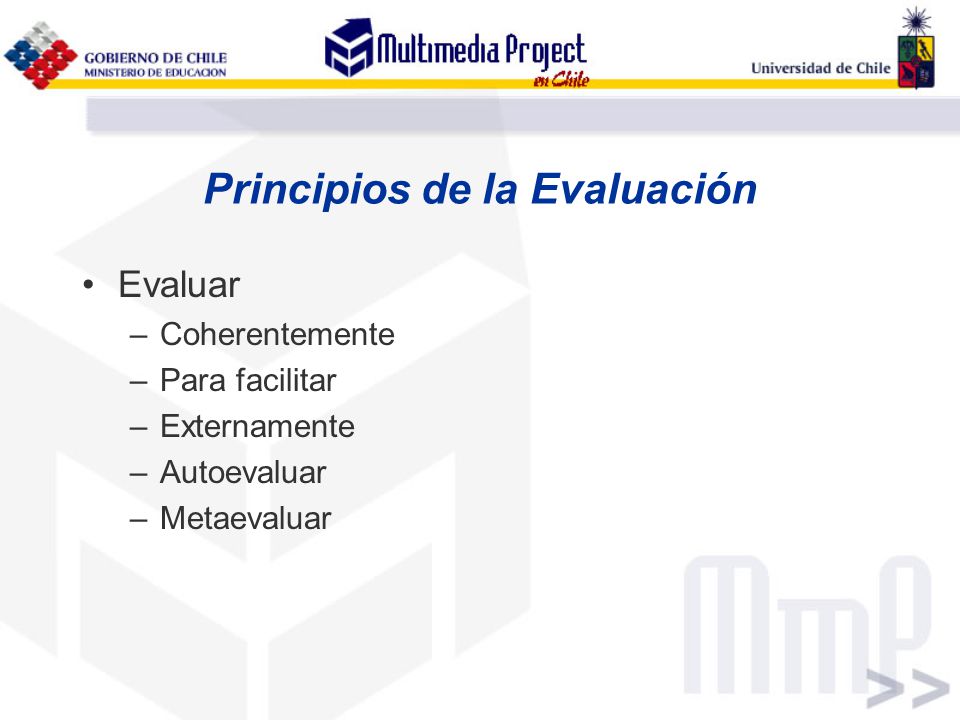 GOBIERNO DE CHILE
MINISTERIO DE EDUCACION

Multimedia Project
en Chile

Universidad de Chile

Principios de la Evaluación

• Evaluar
– Coherentemente
– Para facilitar
– Externamente
– Autoevaluar
– Metaevaluar

MmP
>>